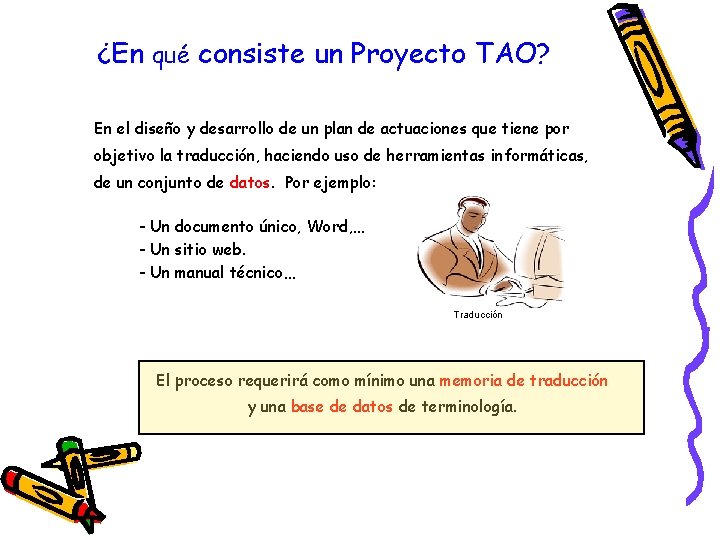 ¿En qué consiste un Proyecto TAO?

En el diseño y desarrollo de un plan de actuaciones que tiene por objetivo la traducción, haciendo uso de herramientas informáticas, de un conjunto de datos. Por ejemplo:

- Un documento único, Word,...
- Un sitio web.
- Un manual técnico...

Traducción

El proceso requerirá como mínimo una memoria de traducción y una base de datos de terminología.